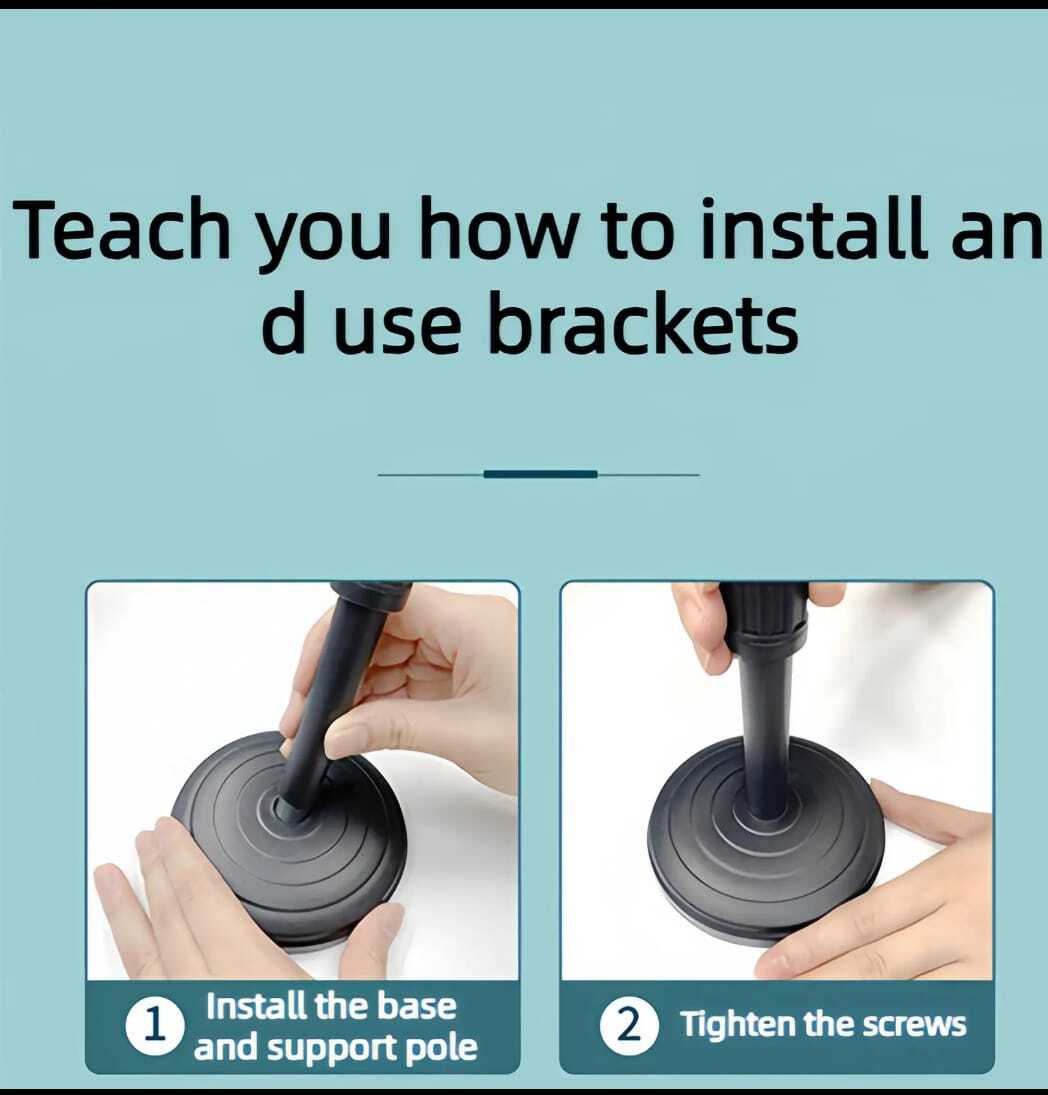 Teach you how to install an d use brackets

1 Install the base and support pole

2 Tighten the screws